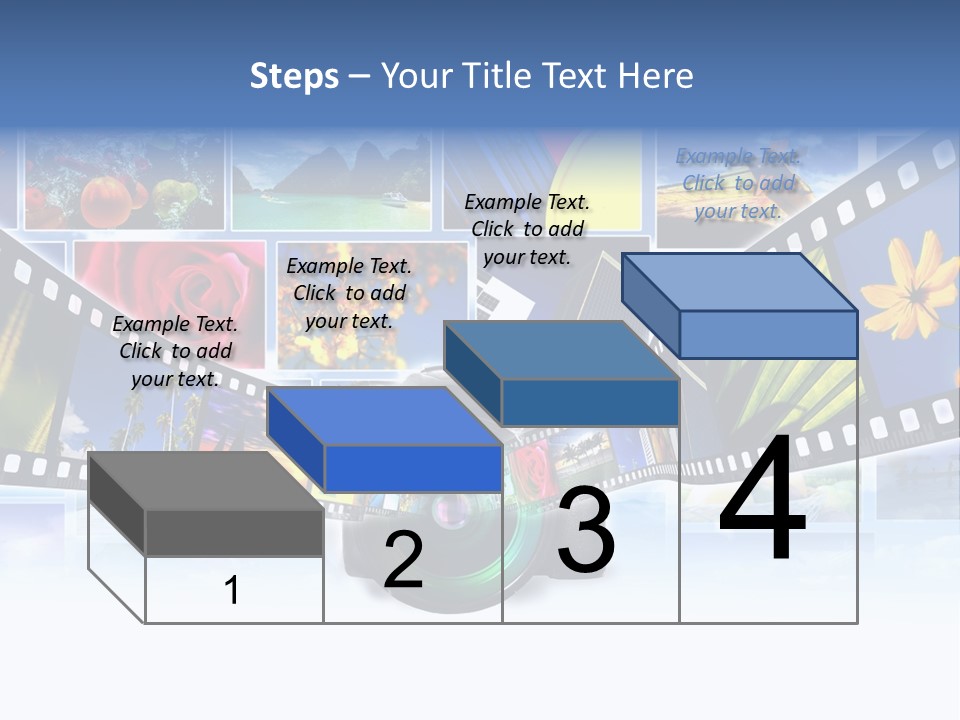 Steps – Your Title Text Here

Example Text. Click to add your text.

Example Text. Click to add your text.

Example Text. Click to add your text.

Example Text. Click to add your text.

1

2

3

4